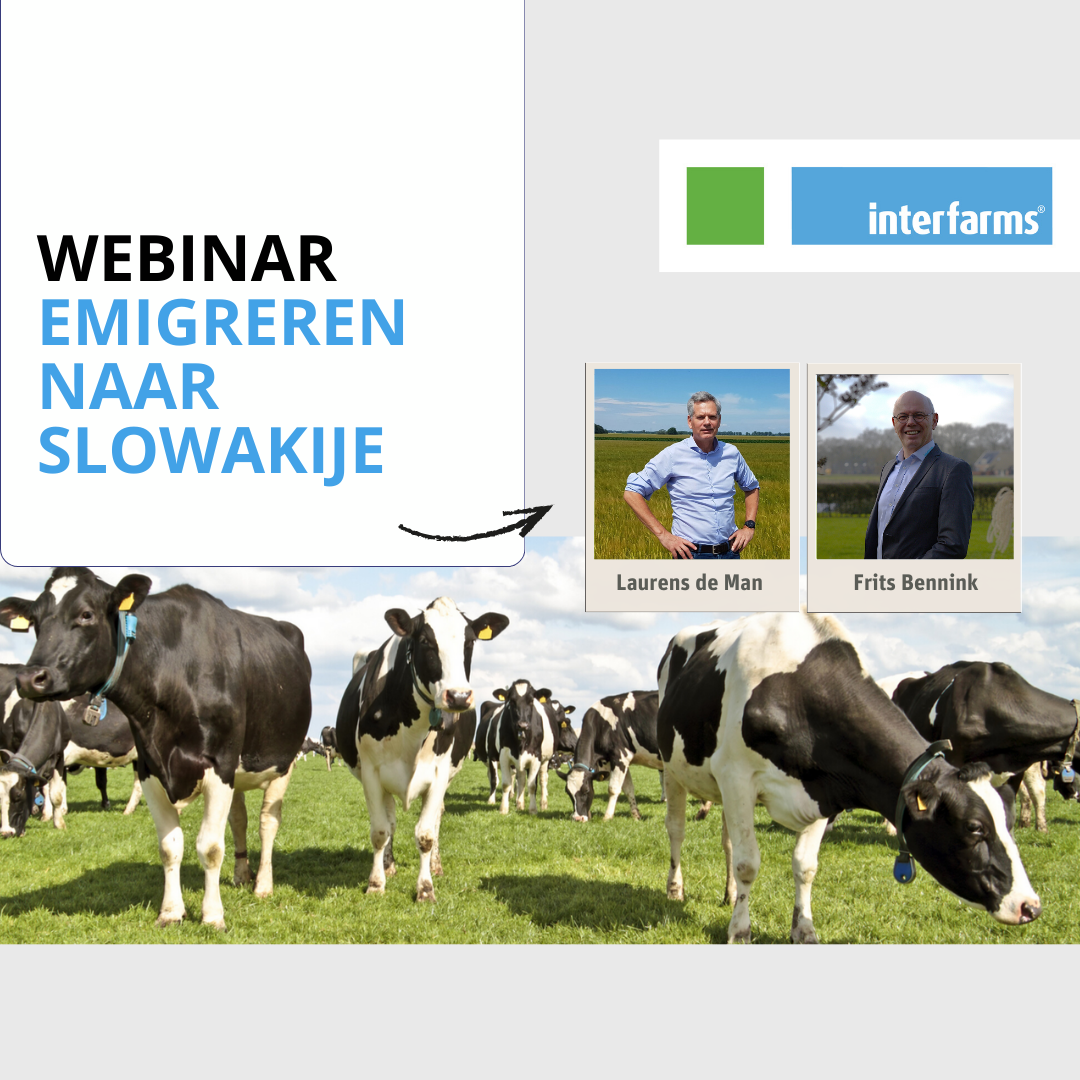 WEBINAR
EMIGREREN NAAR SLOWAKIJE

interfarms®

Laurens de Man

Frits Bennink